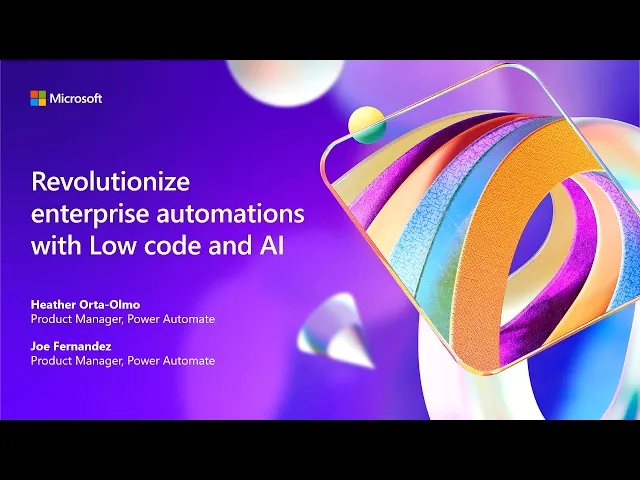 Microsoft

Revolutionize enterprise automations with Low code and AI

Heather Orta-Olmo
Product Manager, Power Automate

Joe Fernandez
Product Manager, Power Automate